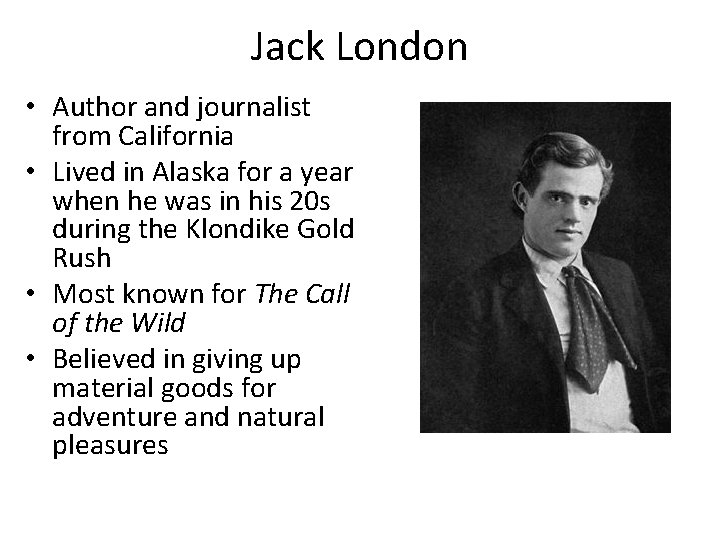 Jack London

• Author and journalist from California
• Lived in Alaska for a year when he was in his 20s during the Klondike Gold Rush
• Most known for The Call of the Wild
• Believed in giving up material goods for adventure and natural pleasures